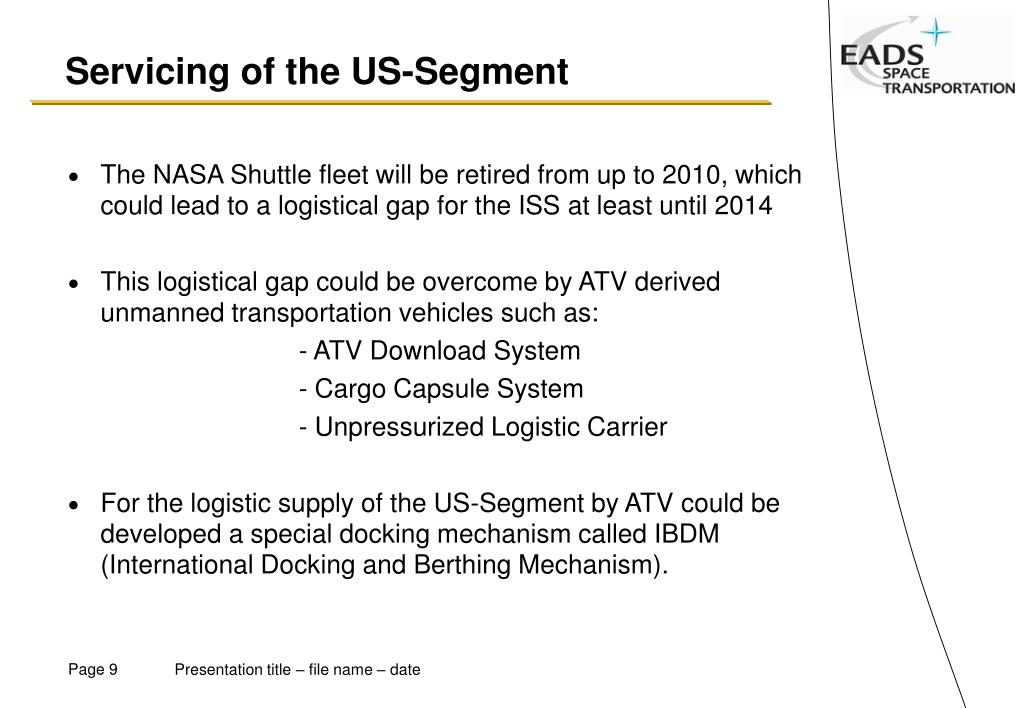 Servicing of the US-Segment

EADS
SPACE
TRANSPORTATION

• The NASA Shuttle fleet will be retired from up to 2010, which could lead to a logistical gap for the ISS at least until 2014

• This logistical gap could be overcome by ATV derived unmanned transportation vehicles such as:
- ATV Download System
- Cargo Capsule System
- Unpressurized Logistic Carrier

• For the logistic supply of the US-Segment by ATV could be developed a special docking mechanism called IBDM (International Docking and Berthing Mechanism).

Page 9 Presentation title – file name – date